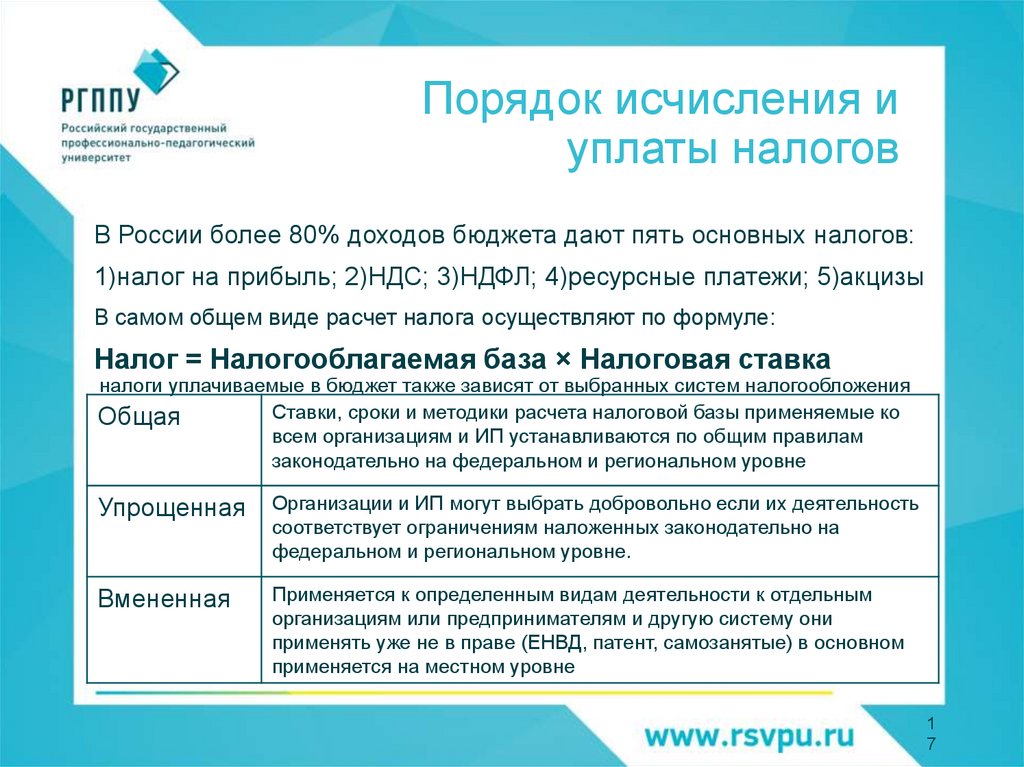 РГППУ
Российский государственный профессионально-педагогический университет

Порядок исчисления и уплаты налогов

В России более 80% доходов бюджета дают пять основных налогов:

1)налог на прибыль; 2)НДС; 3)НДФЛ; 4)ресурсные платежи; 5)акцизы

В самом общем виде расчет налога осуществляют по формуле:

Налог = Налогооблагаемая база × Налоговая ставка

налоги уплачиваемые в бюджет также зависят от выбранных систем налогообложения

| Общая | Ставки, сроки и методики расчета налоговой базы применяемые ко всем организациям и ИП устанавливаются по общим правилам законодательно на федеральном и региональном уровне |
|---|---|
| Упрощенная | Организации и ИП могут выбрать добровольно если их деятельность соответствует ограничениям наложенных законодательно на федеральном и региональном уровне. |
| Вмененная | Применяется к определенным видам деятельности к отдельным организациям или предпринимателям и другую систему они применять уже не в праве (ЕНВД, патент, самозанятые) в основном применяется на местном уровне |

www.rsvpu.ru

17